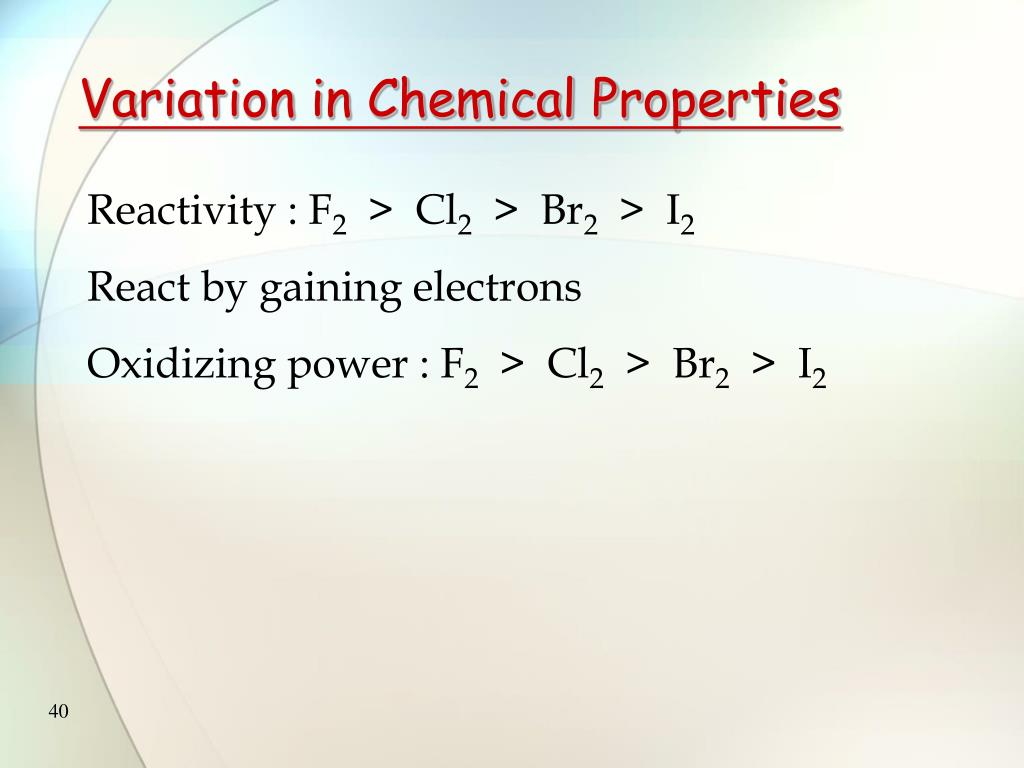 Variation in Chemical Properties

Reactivity : $F_2 > Cl_2 > Br_2 > I_2$

React by gaining electrons

Oxidizing power : $F_2 > Cl_2 > Br_2 > I_2$

40